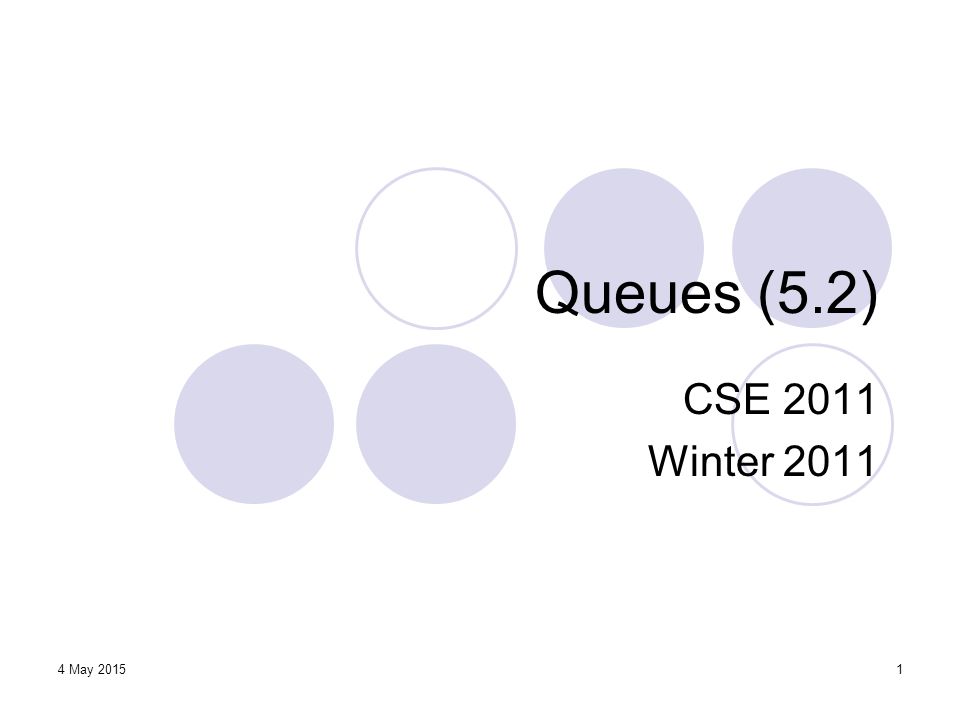 Queues (5.2)

CSE 2011
Winter 2011

4 May 2015

1